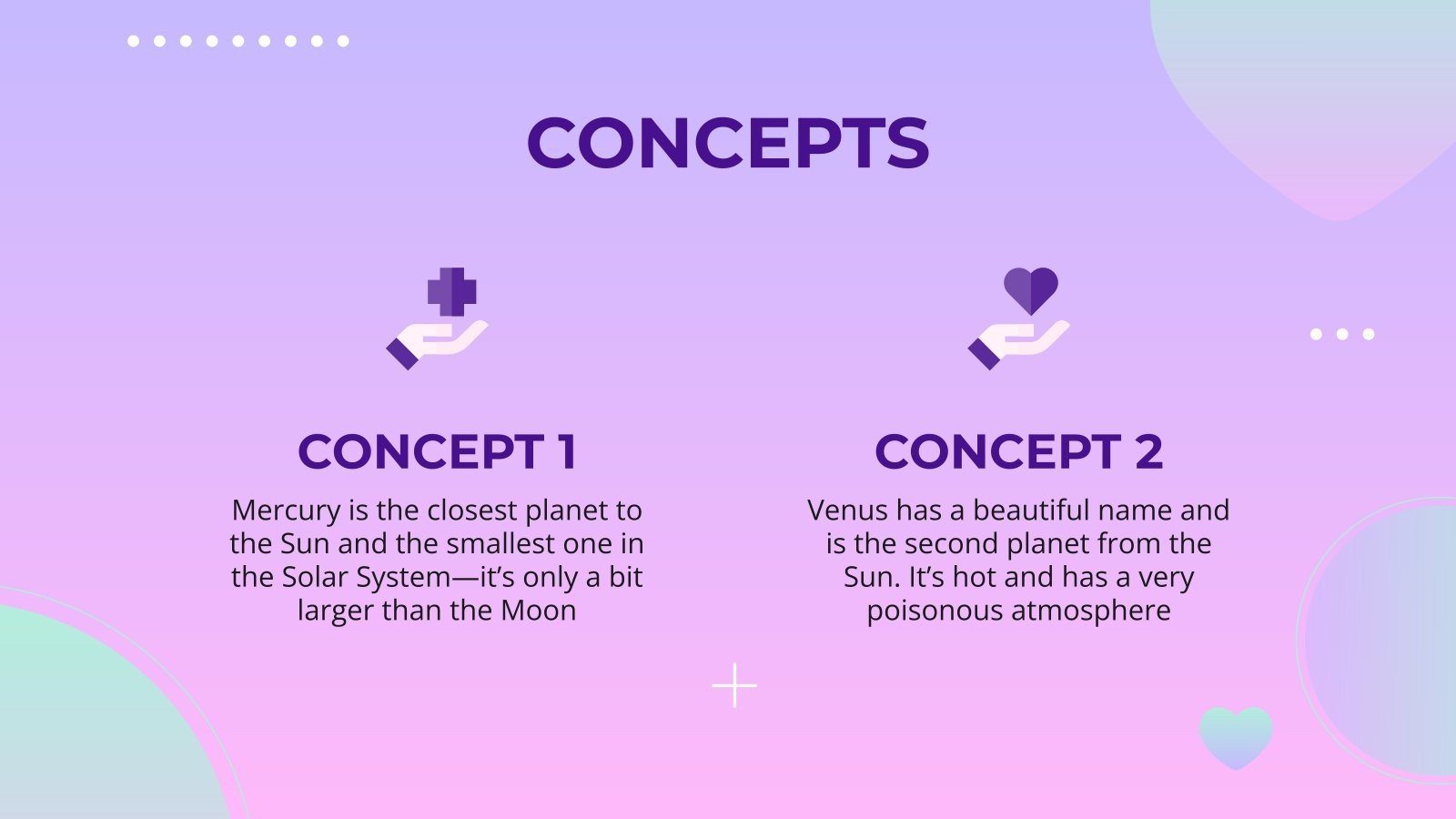 CONCEPTS

CONCEPT 1

Mercury is the closest planet to the Sun and the smallest one in the Solar System—it's only a bit larger than the Moon

CONCEPT 2

Venus has a beautiful name and is the second planet from the Sun. It's hot and has a very poisonous atmosphere